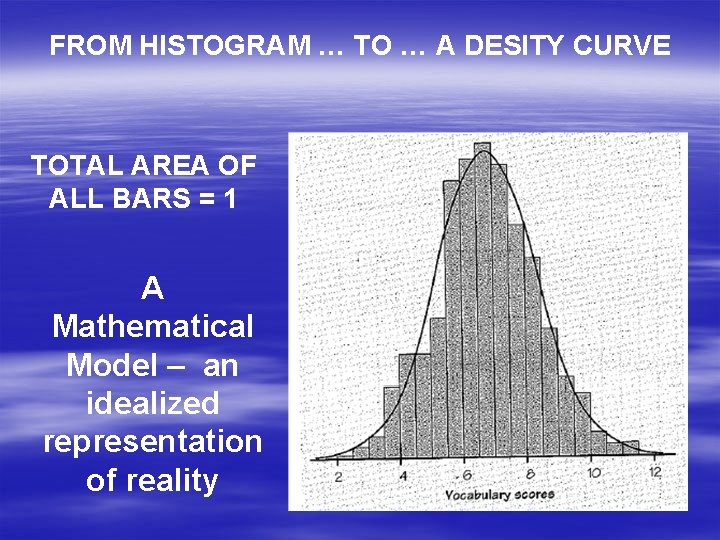 FROM HISTOGRAM … TO … A DESITY CURVE

TOTAL AREA OF ALL BARS = 1

A Mathematical Model – an idealized representation of reality

2
4
6
8
10
12
Vocabulary scores